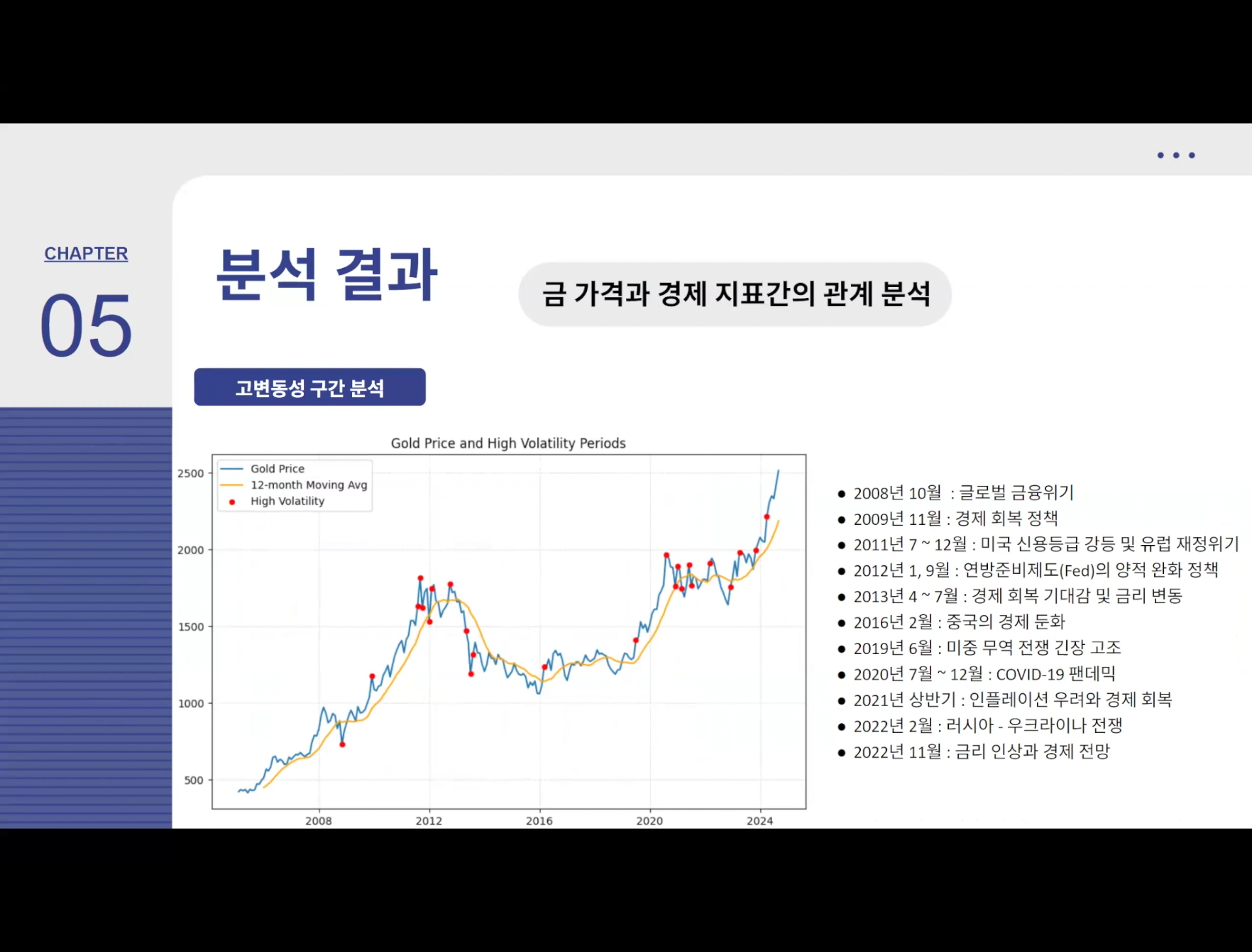 CHAPTER

05

분석 결과

금 가격과 경제 지표간의 관계 분석

고변동성 구간 분석

Gold Price and High Volatility Periods

Gold Price
12-month Moving Avg
High Volatility

2500
2000
1500
1000
500

2008
2012
2016
2020
2024

- 2008년 10월 : 글로벌 금융위기
- 2009년 11월 : 경제 회복 정책
- 2011년 7 ~ 12월 : 미국 신용등급 강등 및 유럽 재정위기
- 2012년 1, 9월 : 연방준비제도(Fed)의 양적 완화 정책
- 2013년 4 ~ 7월 : 경제 회복 기대감 및 금리 변동
- 2016년 2월 : 중국의 경제 둔화
- 2019년 6월 : 미중 무역 전쟁 긴장 고조
- 2020년 7월 ~ 12월 : COVID-19 팬데믹
- 2021년 상반기 : 인플레이션 우려와 경제 회복
- 2022년 2월 : 러시아 - 우크라이나 전쟁
- 2022년 11월 : 금리 인상과 경제 전망